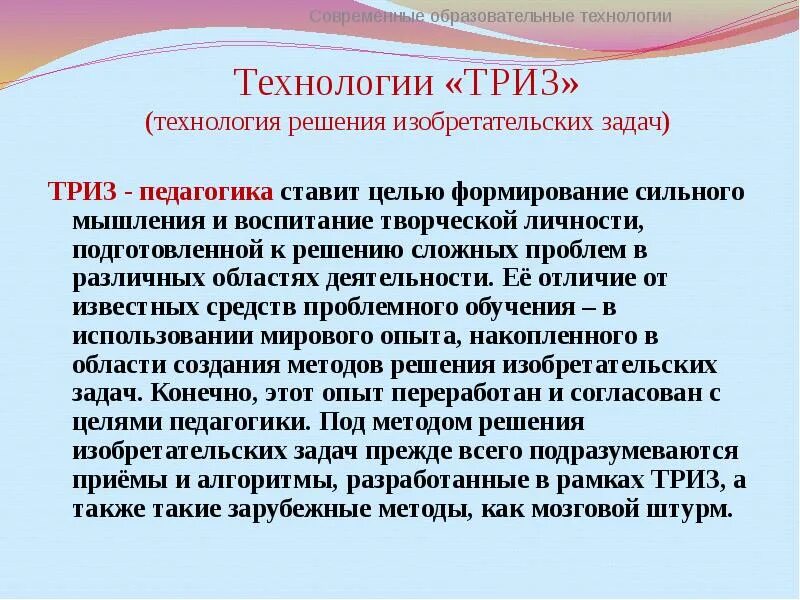 Современные образовательные технологии

Технологии «ТРИЗ»
(технология решения изобретательских задач)

ТРИЗ - педагогика ставит целью формирование сильного мышления и воспитание творческой личности, подготовленной к решению сложных проблем в различных областях деятельности. Её отличие от известных средств проблемного обучения – в использовании мирового опыта, накопленного в области создания методов решения изобретательских задач. Конечно, этот опыт переработан и согласован с целями педагогики. Под методом решения изобретательских задач прежде всего подразумеваются приёмы и алгоритмы, разработанные в рамках ТРИЗ, а также такие зарубежные методы, как мозговой штурм.